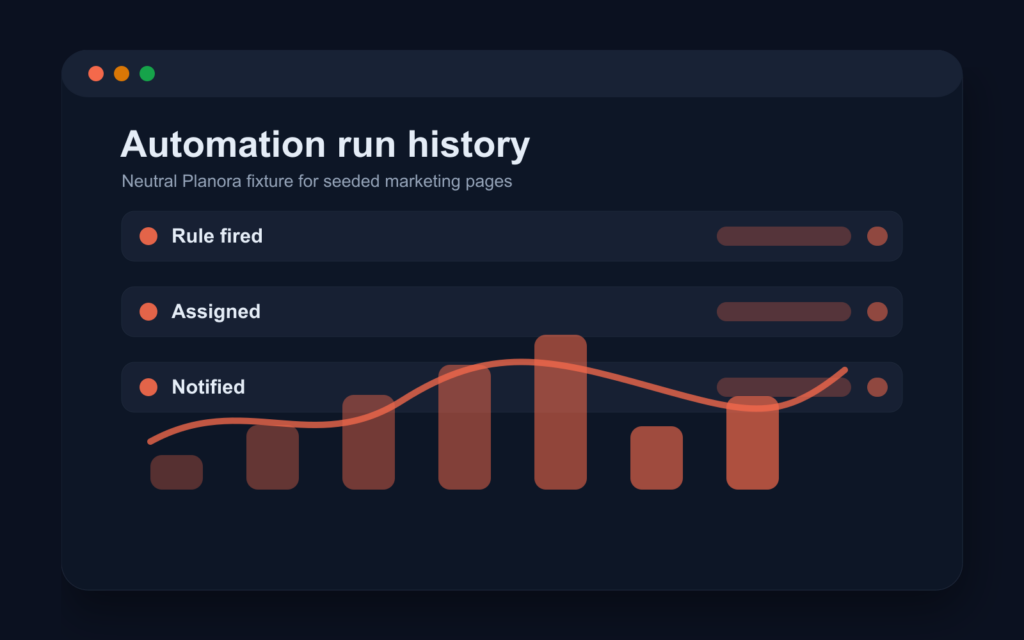 Automation run history

Neutral Planora fixture for seeded marketing pages

Rule fired

Assigned

Notified